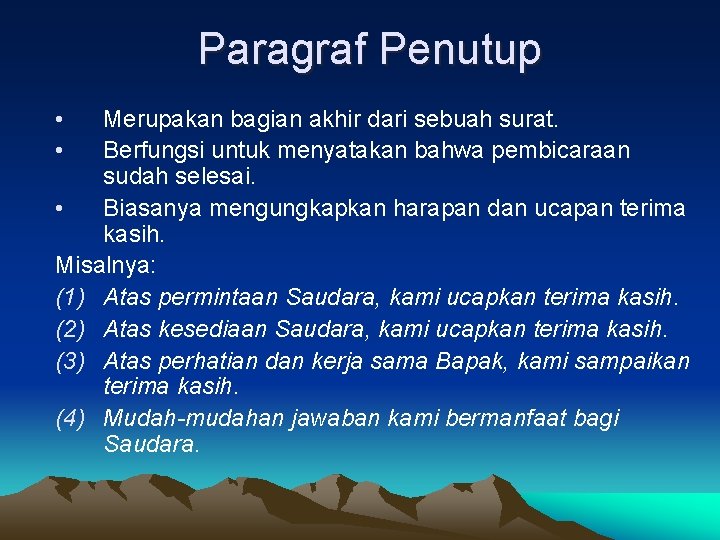 Paragraf Penutup

• Merupakan bagian akhir dari sebuah surat.
• Berfungsi untuk menyatakan bahwa pembicaraan sudah selesai.
• Biasanya mengungkapkan harapan dan ucapan terima kasih.

Misalnya:
(1) Atas permintaan Saudara, kami ucapkan terima kasih.
(2) Atas kesediaan Saudara, kami ucapkan terima kasih.
(3) Atas perhatian dan kerja sama Bapak, kami sampaikan terima kasih.
(4) Mudah-mudahan jawaban kami bermanfaat bagi Saudara.